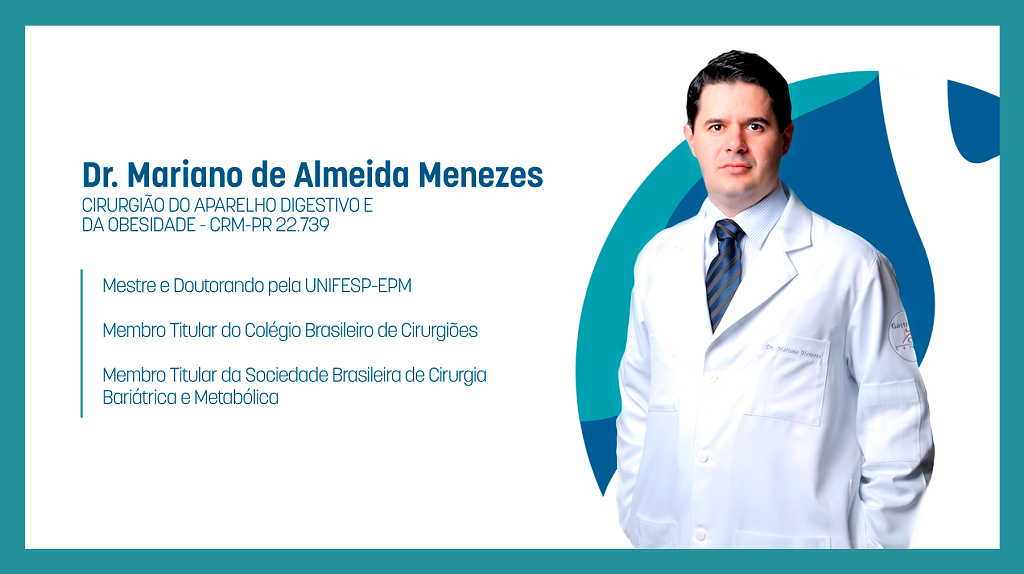 Dr. Mariano de Almeida Menezes
CIRURGIÃO DO APARELHO DIGESTIVO E DA OBESIDADE - CRM-PR 22.739

Mestre e Doutorando pela UNIFESP-EPM

Membro Titular do Colégio Brasileiro de Cirurgiões

Membro Titular da Sociedade Brasileira de Cirurgia Bariátrica e Metabólica

Dr. Mariano Menezes

Gastro